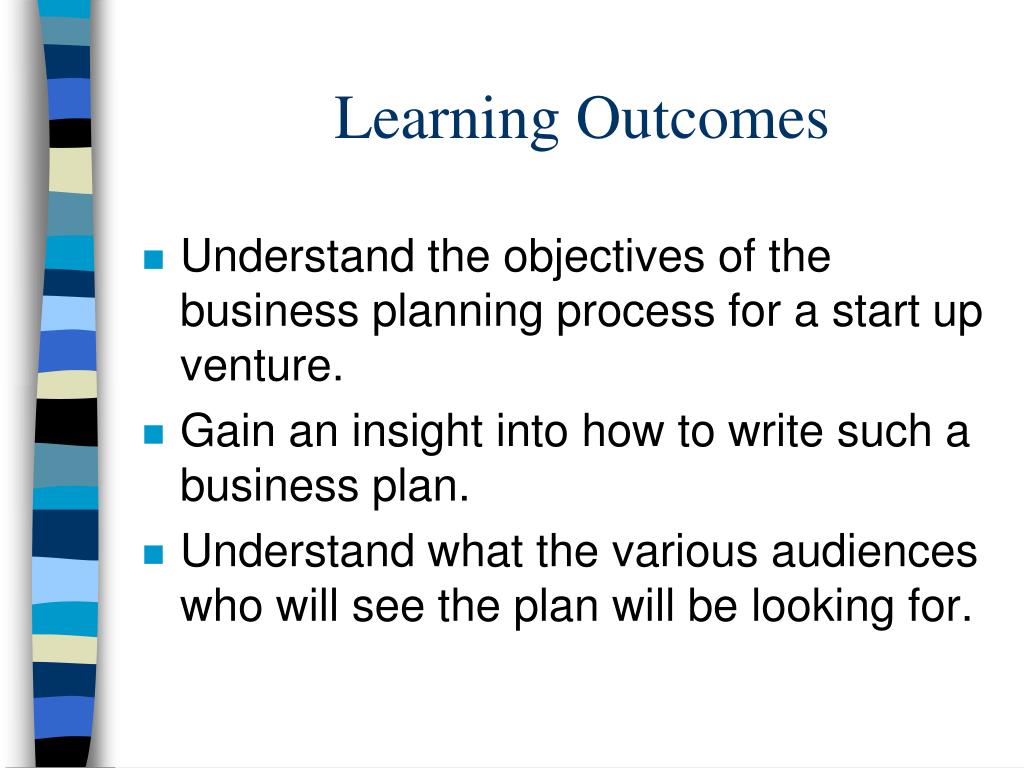 Learning Outcomes

- Understand the objectives of the business planning process for a start up venture.
- Gain an insight into how to write such a business plan.
- Understand what the various audiences who will see the plan will be looking for.